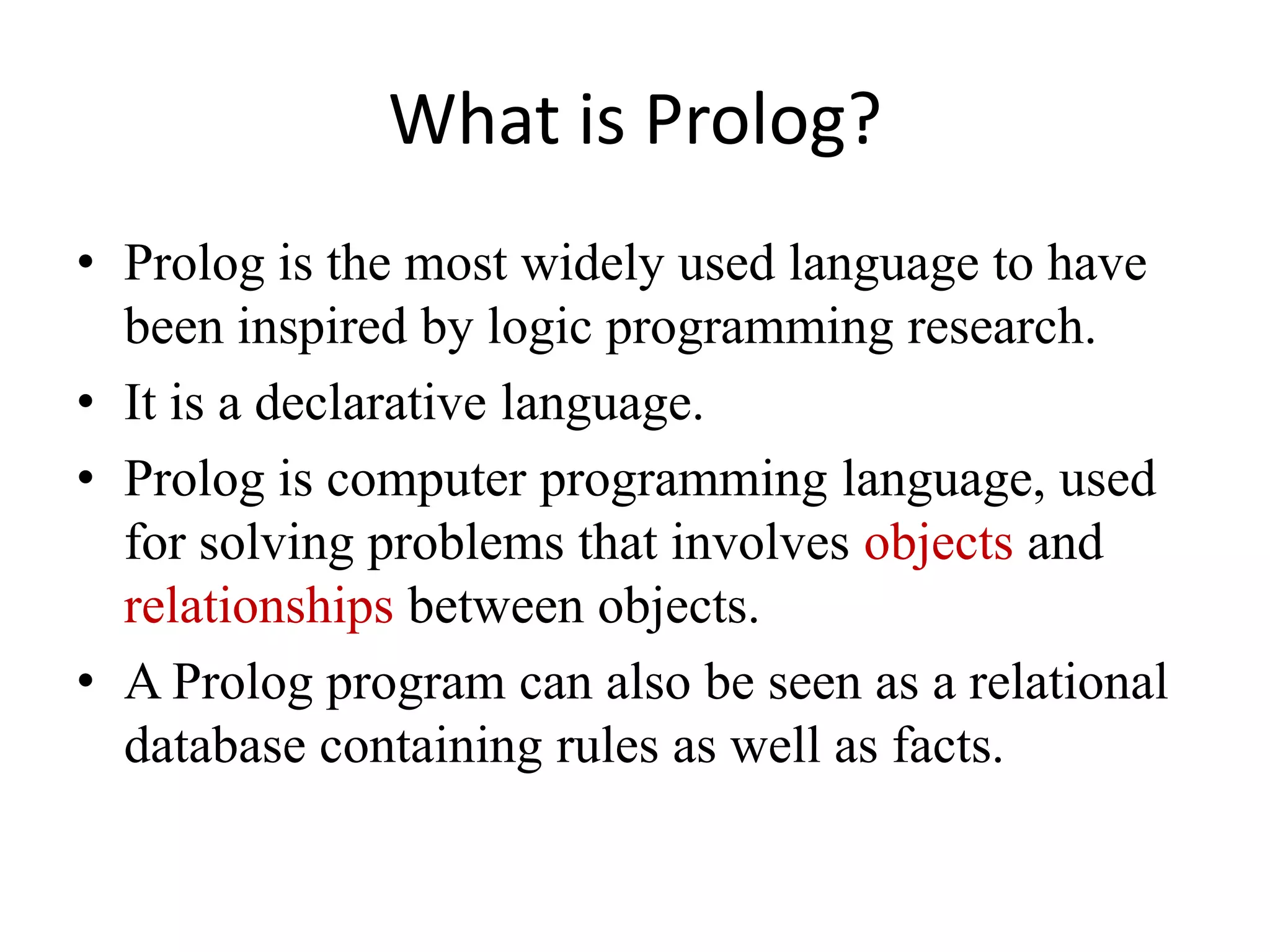 What is Prolog?

• Prolog is the most widely used language to have been inspired by logic programming research.

• It is a declarative language.

• Prolog is computer programming language, used for solving problems that involves objects and relationships between objects.

• A Prolog program can also be seen as a relational database containing rules as well as facts.